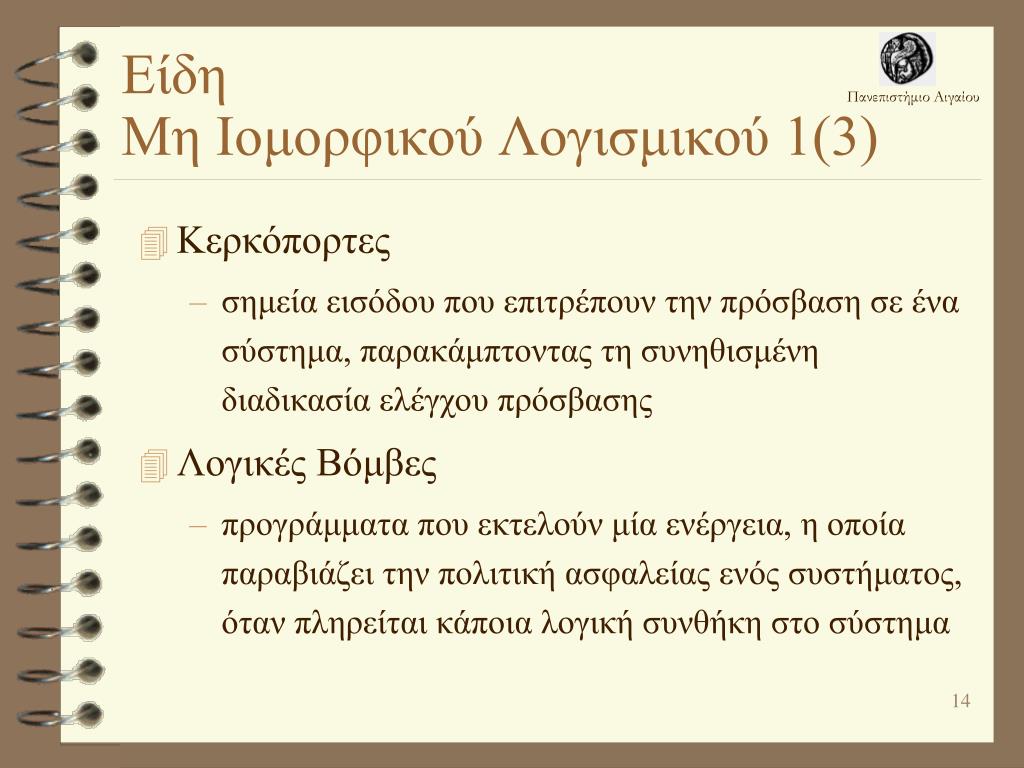 Είδη
Μη Ιομορφικού Λογισμικού 1(3)

Πανεπιστήμιο Αιγαίου

Κερκόπορτες

– σημεία εισόδου που επιτρέπουν την πρόσβαση σε ένα σύστημα, παρακάμπτοντας τη συνηθισμένη διαδικασία ελέγχου πρόσβασης

Λογικές Βόμβες

– προγράμματα που εκτελούν μία ενέργεια, η οποία παραβιάζει την πολιτική ασφαλείας ενός συστήματος, όταν πληρείται κάποια λογική συνθήκη στο σύστημα

14